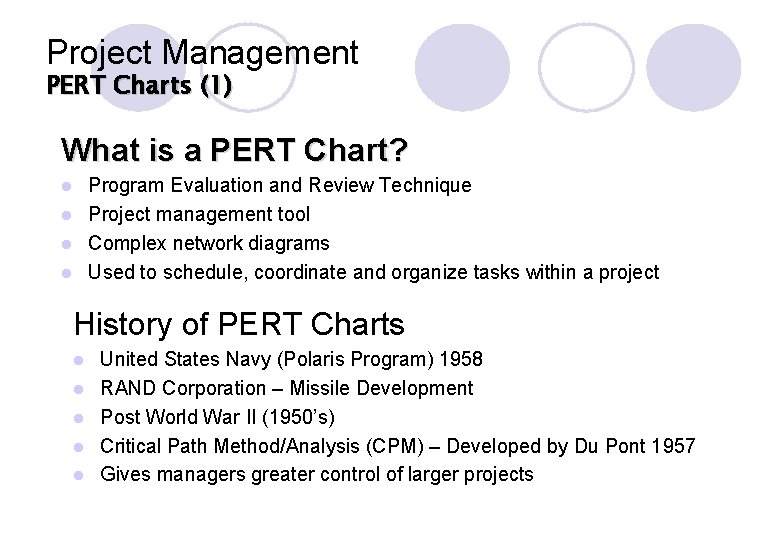 Project Management
PERT Charts (1)

What is a PERT Chart?

- Program Evaluation and Review Technique
- Project management tool
- Complex network diagrams
- Used to schedule, coordinate and organize tasks within a project

History of PERT Charts

- United States Navy (Polaris Program) 1958
- RAND Corporation – Missile Development
- Post World War II (1950's)
- Critical Path Method/Analysis (CPM) – Developed by Du Pont 1957
- Gives managers greater control of larger projects